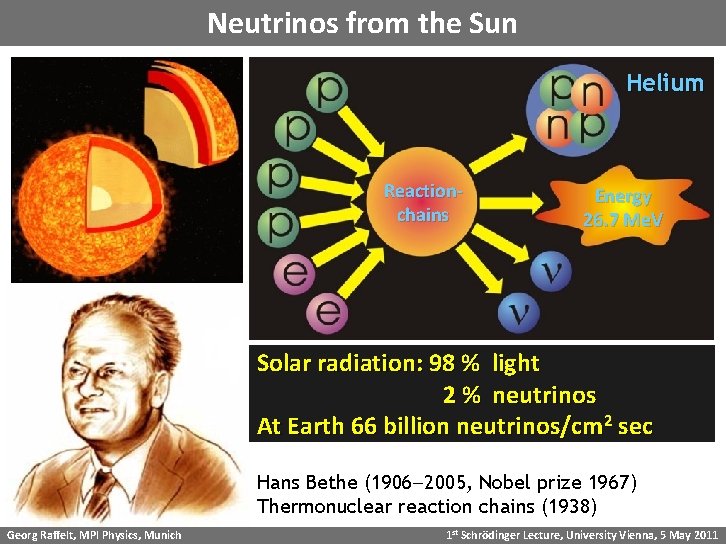 Neutrinos from the Sun

p
p
p
p
e
e

Reaction-chains

p n
n p
Helium

Energy 26.7 MeV

$\nu$
$\nu$

Solar radiation: 98 % light
2 % neutrinos
At Earth 66 billion neutrinos/cm$^2$ sec

Hans Bethe (1906–2005, Nobel prize 1967)
Thermonuclear reaction chains (1938)

Georg Raffelt, MPI Physics, Munich

1$^{st}$ Schrödinger Lecture, University Vienna, 5 May 2011